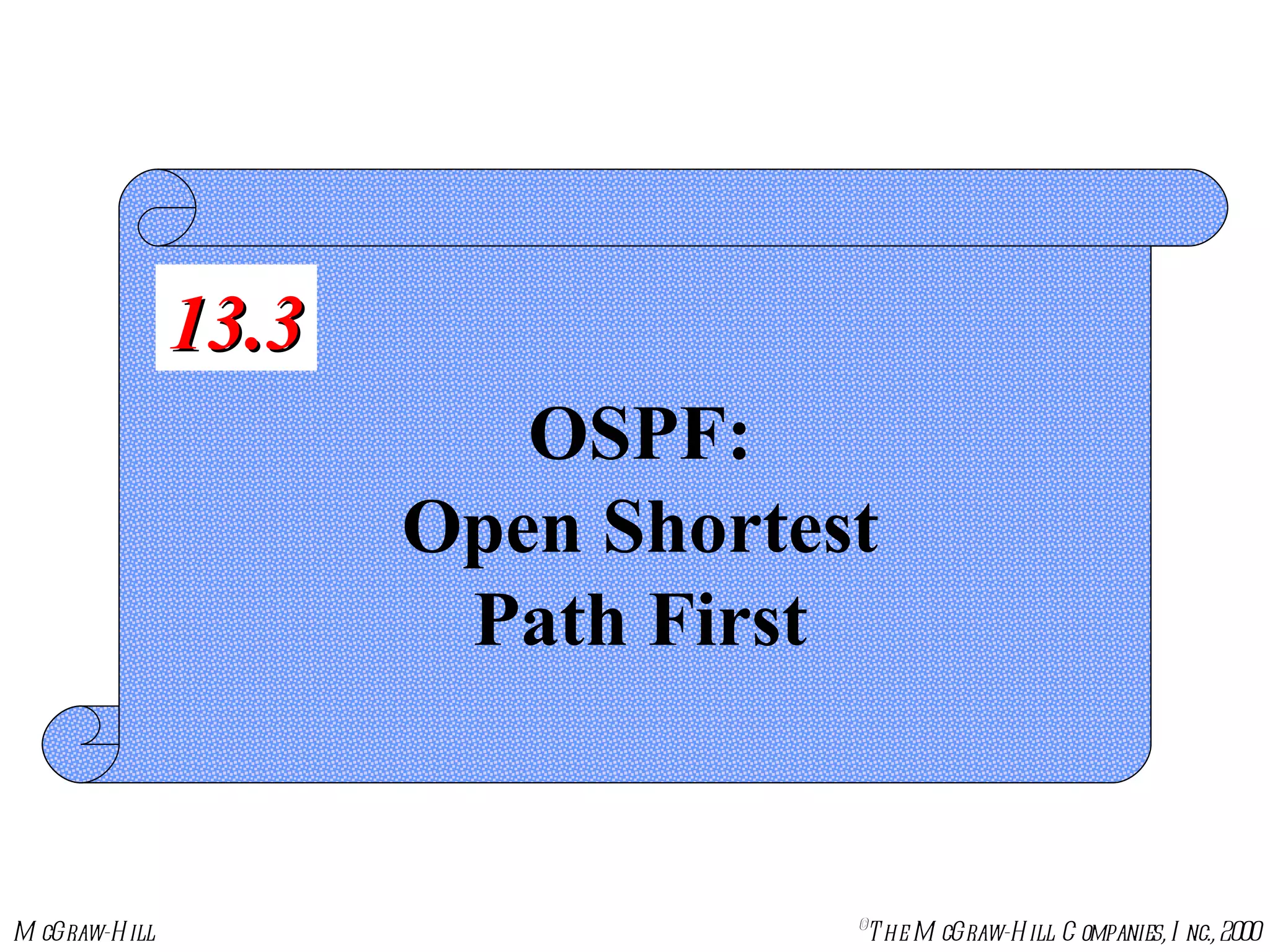 13.3

OSPF:
Open Shortest Path First

McGraw-Hill

©The McGraw-Hill Companies, Inc., 2000